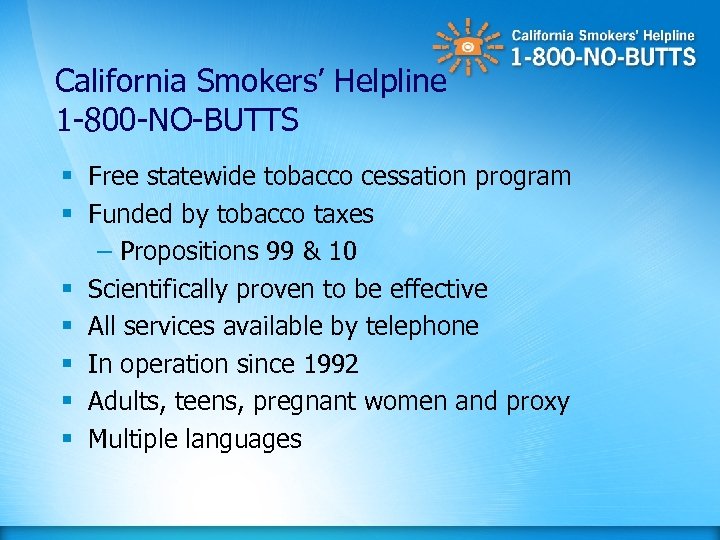 California Smokers' Helpline
1-800-NO-BUTTS

California Smokers' Helpline
1-800-NO-BUTTS

- Free statewide tobacco cessation program
- Funded by tobacco taxes
  – Propositions 99 & 10
- Scientifically proven to be effective
- All services available by telephone
- In operation since 1992
- Adults, teens, pregnant women and proxy
- Multiple languages